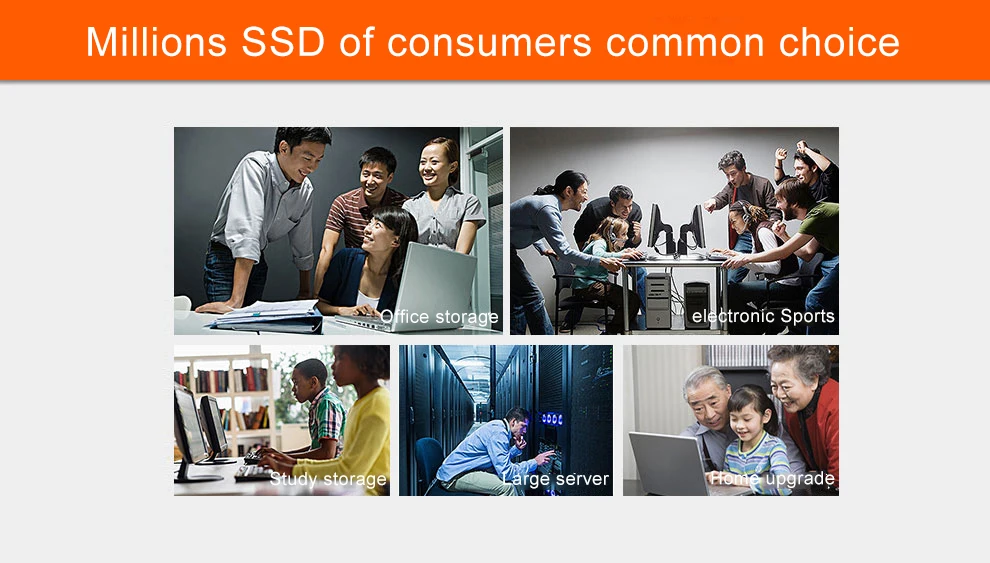 Millions SSD of consumers common choice

Office storage

electronic Sports

Study storage

Large server

Home upgrade